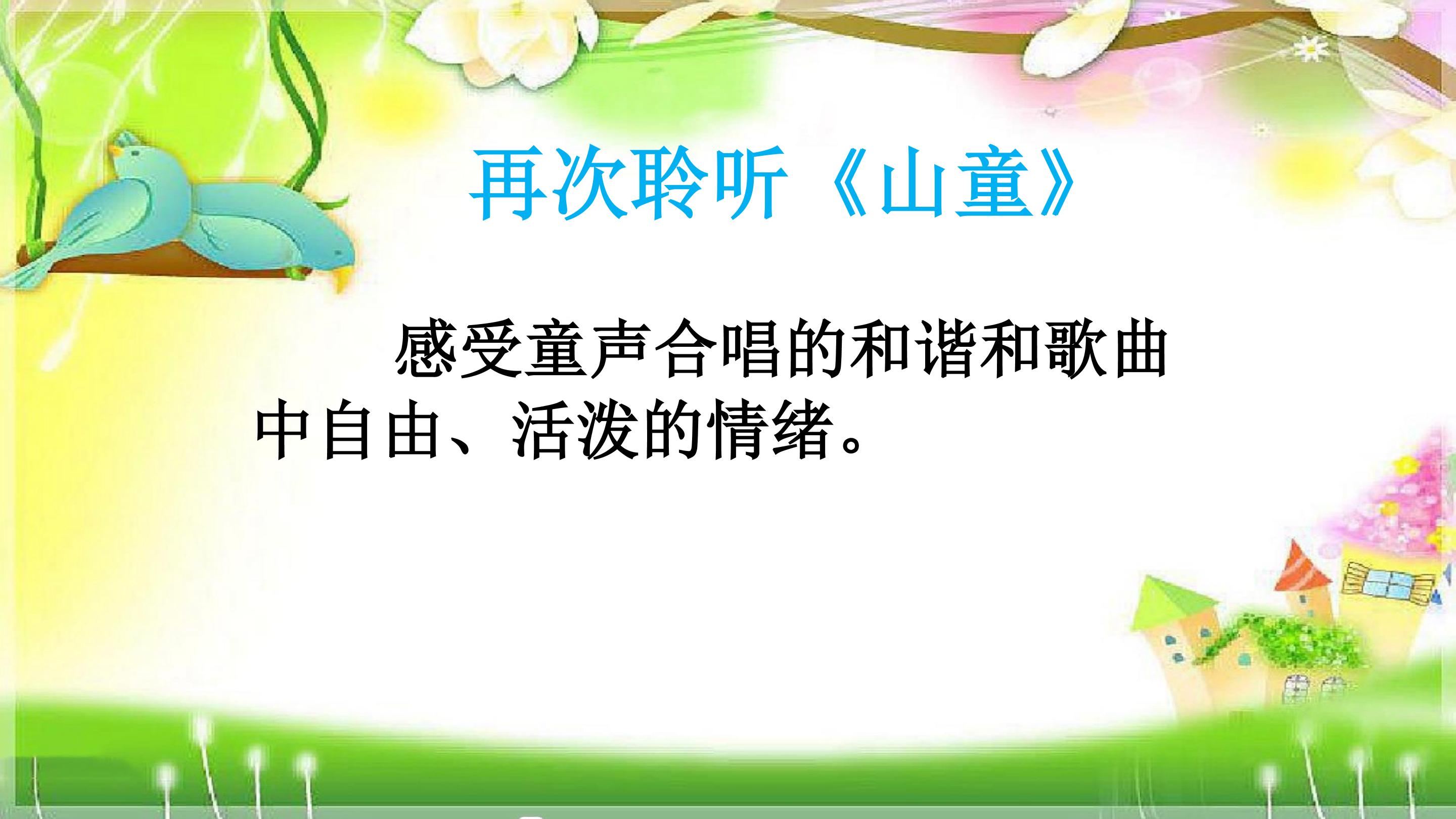 再次聆听《山童》

感受童声合唱的和谐和歌曲中自由、活泼的情绪。